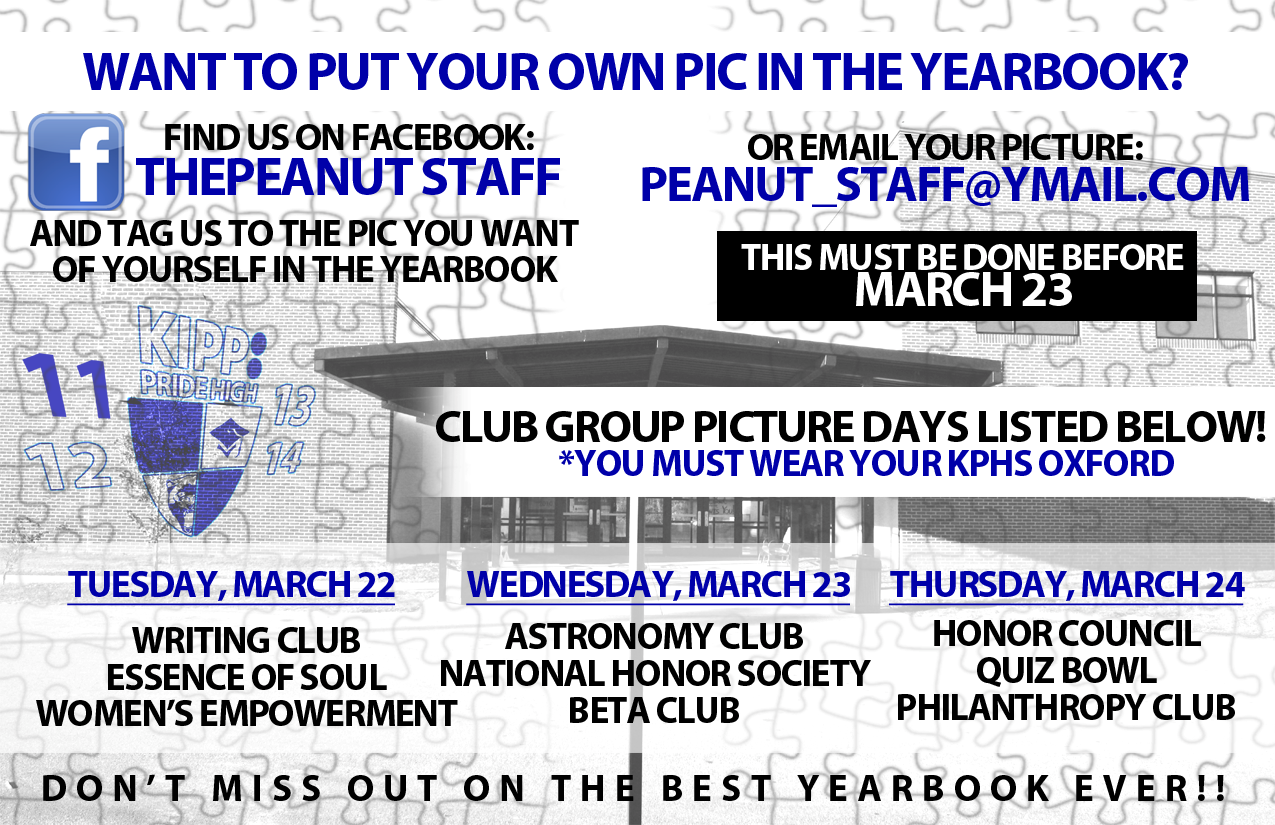 WANT TO PUT YOUR OWN PIC IN THE YEARBOOK?

f

FIND US ON FACEBOOK:
THEPEANUT STAFF

AND TAG US TO THE PIC YOU WANT OF YOURSELF IN THE YEARBOOK

OR EMAIL YOUR PICTURE:
PEANUT_STAFF@YMAIL.COM

THIS MUST BE DONE BEFORE MARCH 23

KIPP: PRIDE HIGH

11 12 13 14

CLUB GROUP PICTURE DAYS LISTED BELOW!
*YOU MUST WEAR YOUR KPHS OXFORD

TUESDAY, MARCH 22
WRITING CLUB
ESSENCE OF SOUL
WOMEN'S EMPOWERMENT

WEDNESDAY, MARCH 23
ASTRONOMY CLUB
NATIONAL HONOR SOCIETY
BETA CLUB

THURSDAY, MARCH 24
HONOR COUNCIL
QUIZ BOWL
PHILANTHROPY CLUB

DON'T MISS OUT ON THE BEST YEARBOOK EVER!!